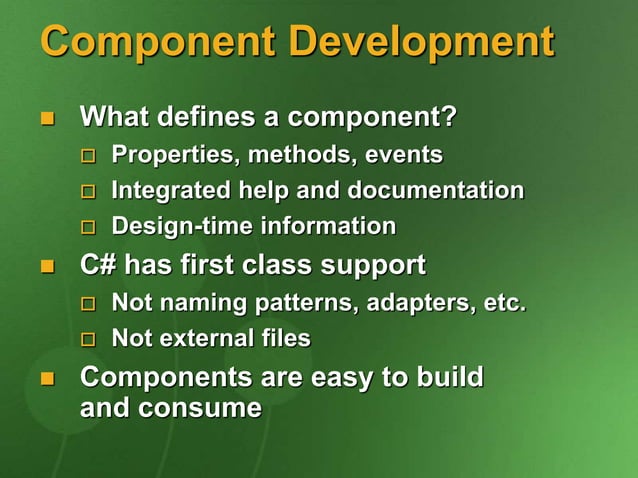 Component Development

What defines a component?

Properties, methods, events

Integrated help and documentation

Design-time information

C# has first class support

Not naming patterns, adapters, etc.

Not external files

Components are easy to build and consume